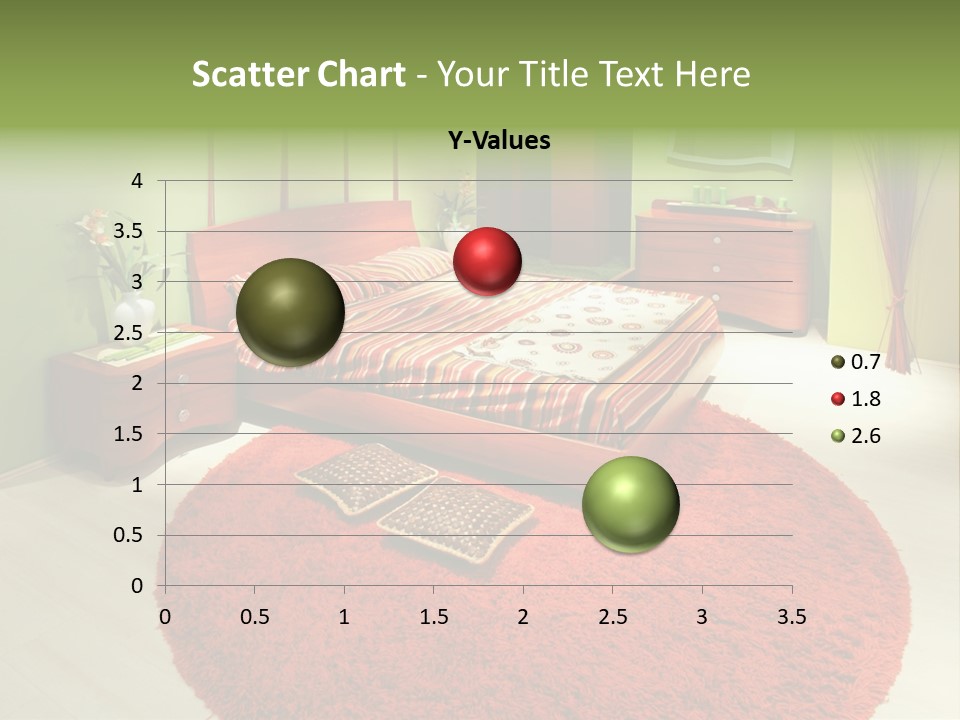 Scatter Chart - Your Title Text Here

Y-Values

4
3.5
3
2.5
2
1.5
1
0.5
0

0 0.5 1 1.5 2 2.5 3 3.5

0.7
1.8
2.6